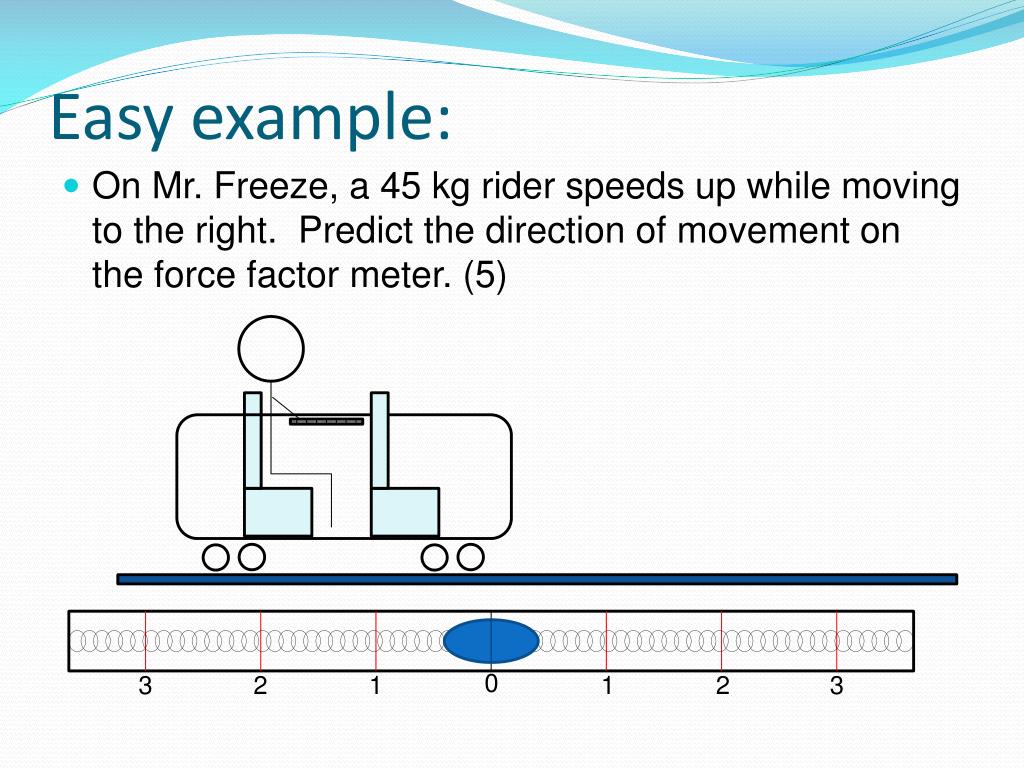 Easy example:

On Mr. Freeze, a 45 kg rider speeds up while moving to the right. Predict the direction of movement on the force factor meter. (5)

3 2 1 0 1 2 3